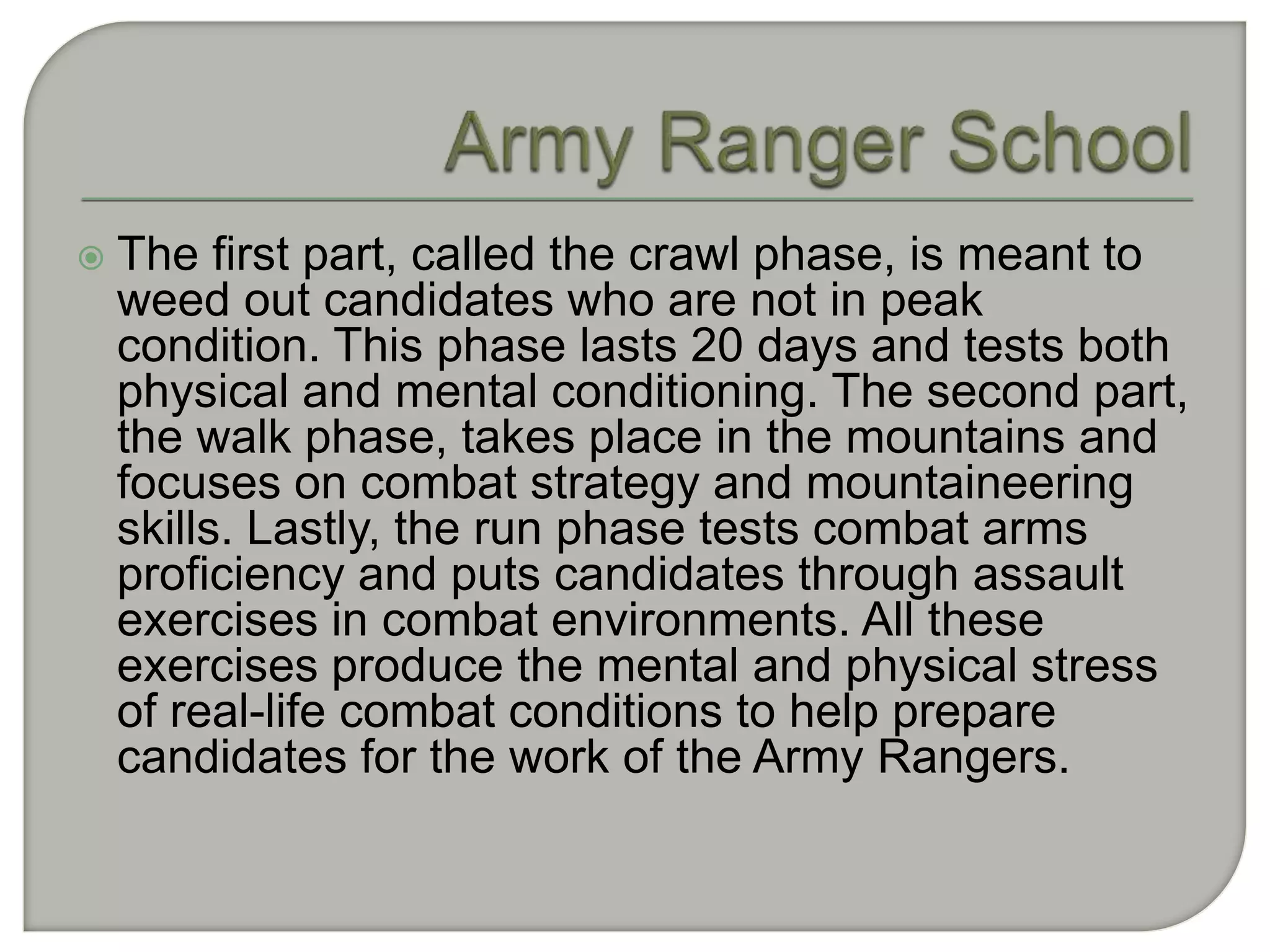 Army Ranger School

The first part, called the crawl phase, is meant to weed out candidates who are not in peak condition. This phase lasts 20 days and tests both physical and mental conditioning. The second part, the walk phase, takes place in the mountains and focuses on combat strategy and mountaineering skills. Lastly, the run phase tests combat arms proficiency and puts candidates through assault exercises in combat environments. All these exercises produce the mental and physical stress of real-life combat conditions to help prepare candidates for the work of the Army Rangers.